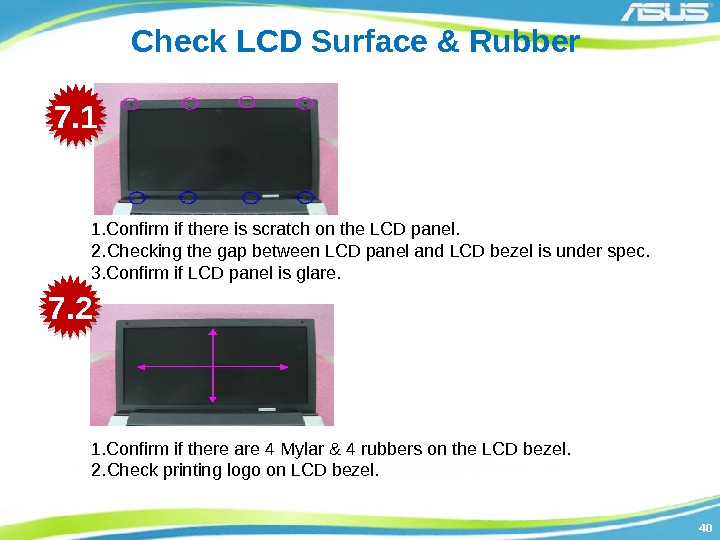 ASUS

Check LCD Surface & Rubber

7.1

1.Confirm if there is scratch on the LCD panel.
2.Checking the gap between LCD panel and LCD bezel is under spec.
3.Confirm if LCD panel is glare.

7.2

1.Confirm if there are 4 Mylar & 4 rubbers on the LCD bezel.
2.Check printing logo on LCD bezel.

40